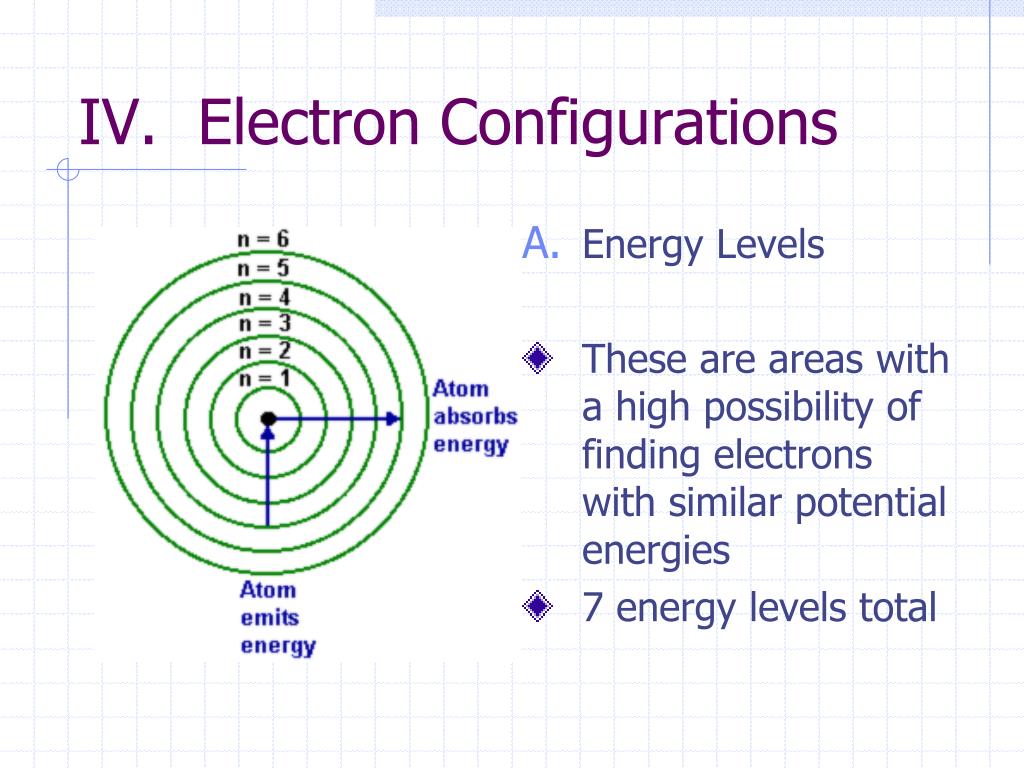 IV. Electron Configurations

n = 6
n = 5
n = 4
n = 3
n = 2
n = 1

Atom absorbs energy

Atom emits energy

A. Energy Levels

These are areas with a high possibility of finding electrons with similar potential energies

7 energy levels total